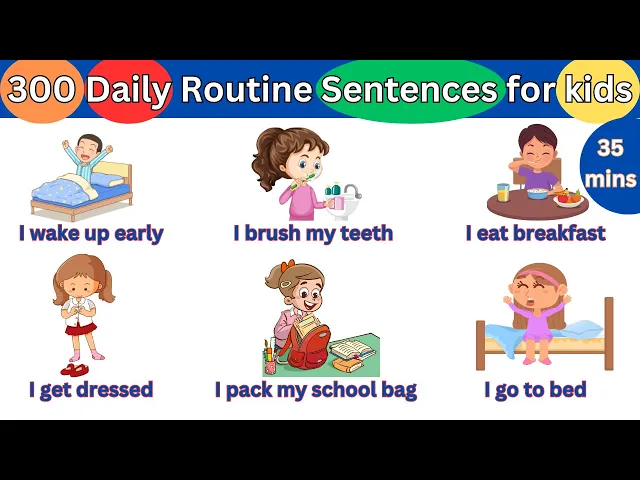 300 Daily Routine Sentences for kids

35 mins

I wake up early

I brush my teeth

I eat breakfast

I get dressed

I pack my school bag

I go to bed